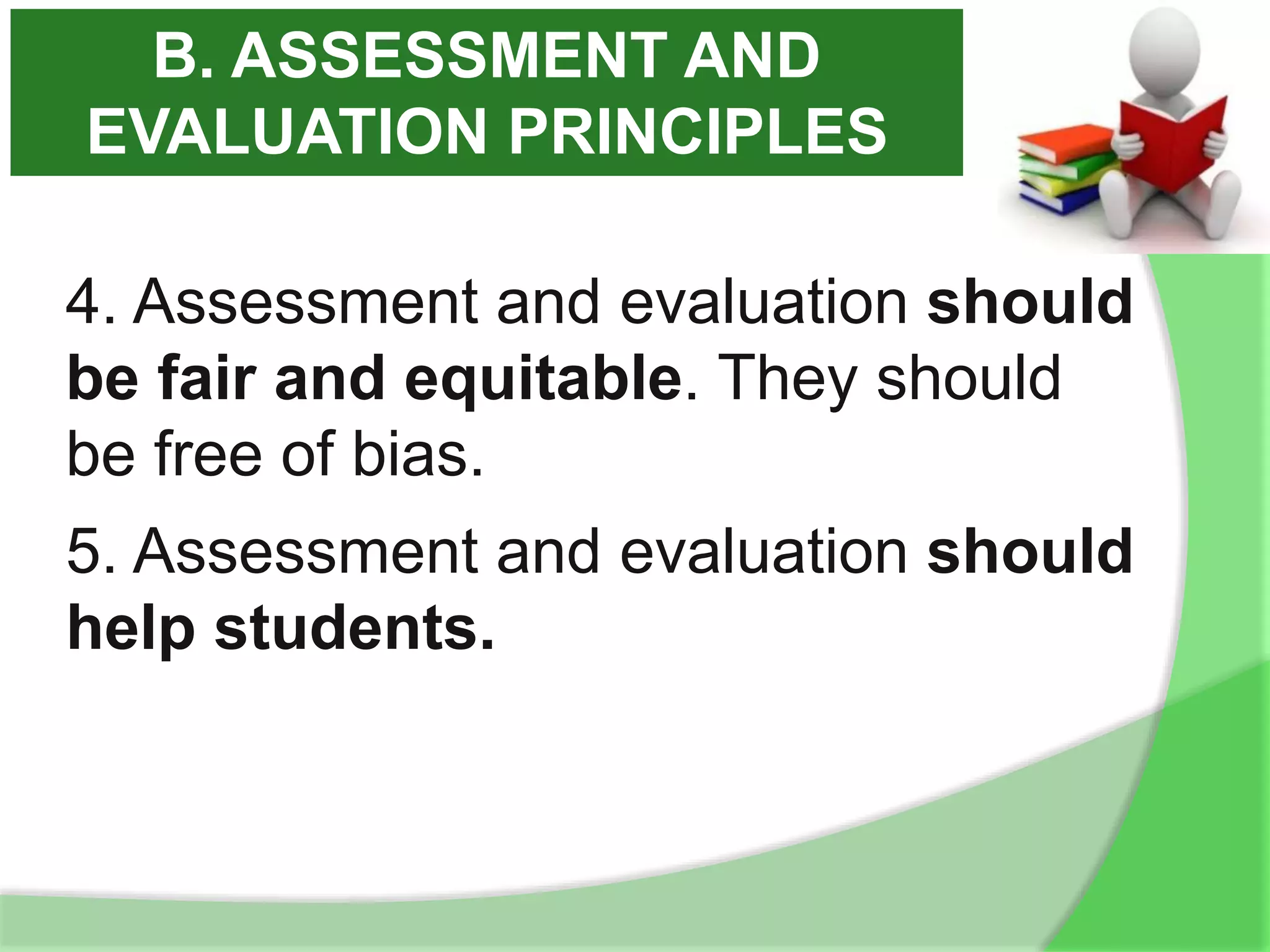 B. ASSESSMENT AND EVALUATION PRINCIPLES

4. Assessment and evaluation should be fair and equitable. They should be free of bias.

5. Assessment and evaluation should help students.